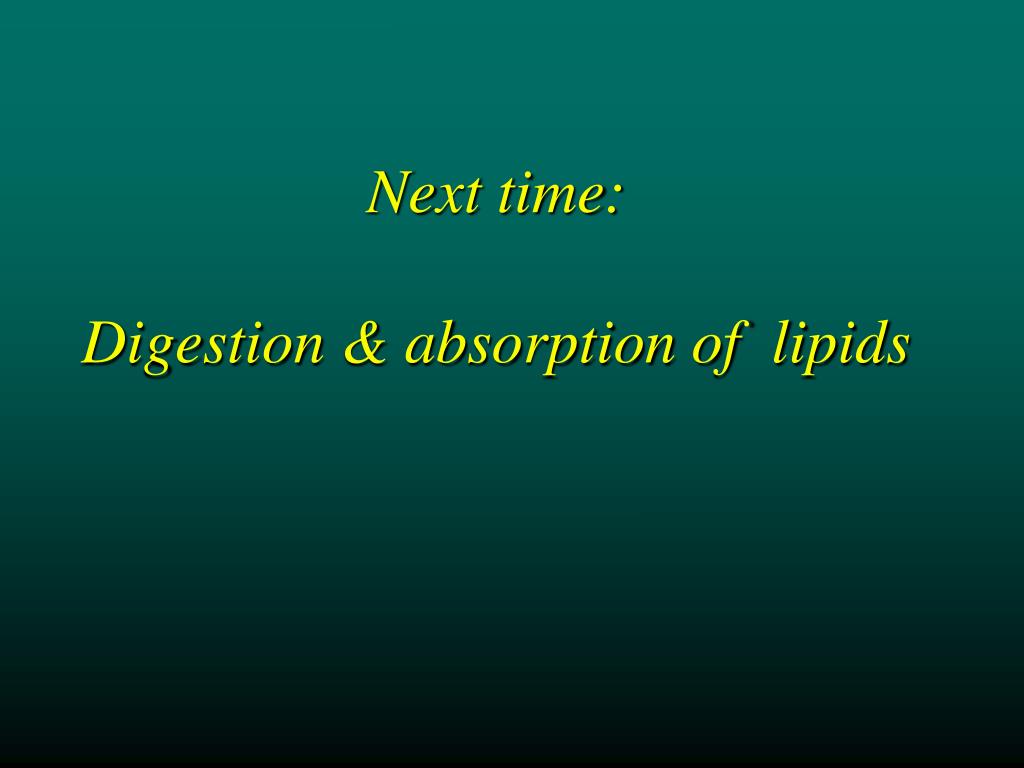 Next time:

Digestion & absorption of lipids